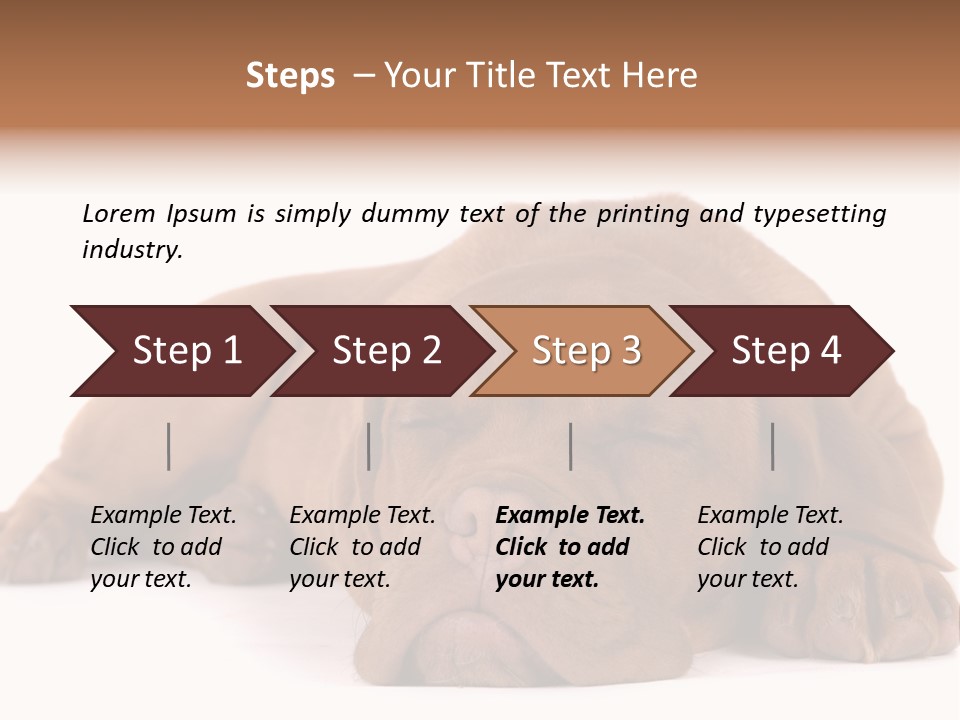 Steps – Your Title Text Here

Lorem Ipsum is simply dummy text of the printing and typesetting industry.

Step 1

Step 2

Step 3

Step 4

Example Text. Click to add your text.

Example Text. Click to add your text.

Example Text. Click to add your text.

Example Text. Click to add your text.